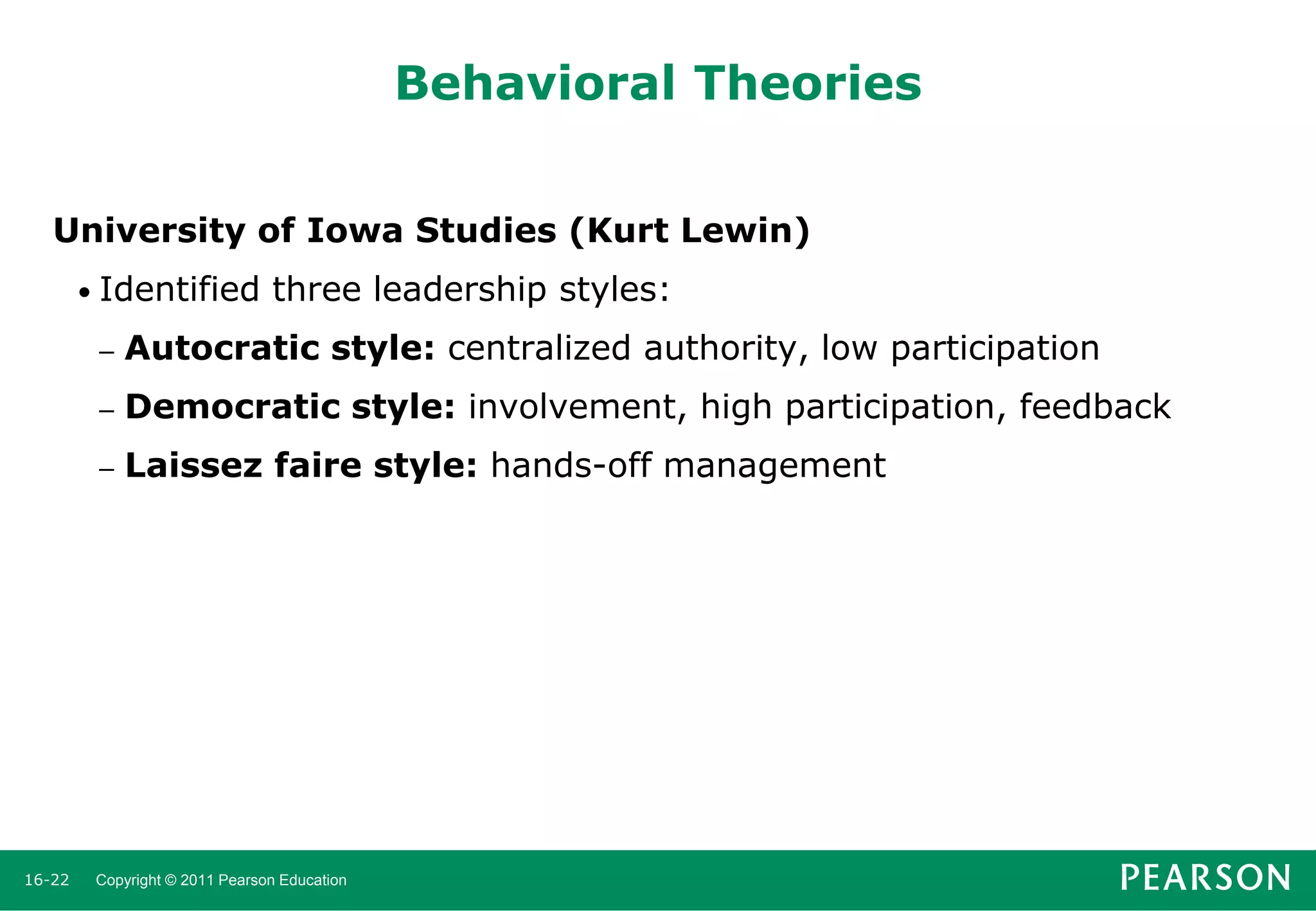 Behavioral Theories

University of Iowa Studies (Kurt Lewin)

• Identified three leadership styles:

– Autocratic style: centralized authority, low participation

– Democratic style: involvement, high participation, feedback

– Laissez faire style: hands-off management

16-22 Copyright © 2011 Pearson Education

PEARSON